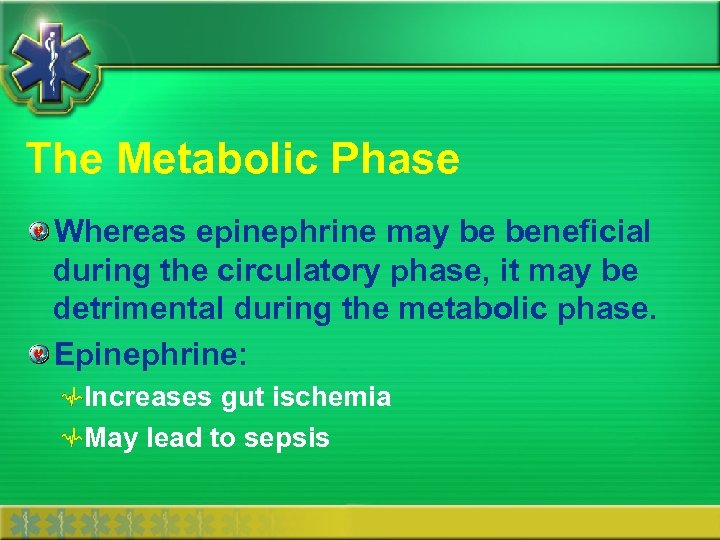 The Metabolic Phase

Whereas epinephrine may be beneficial during the circulatory phase, it may be detrimental during the metabolic phase.

Epinephrine:

Increases gut ischemia

May lead to sepsis